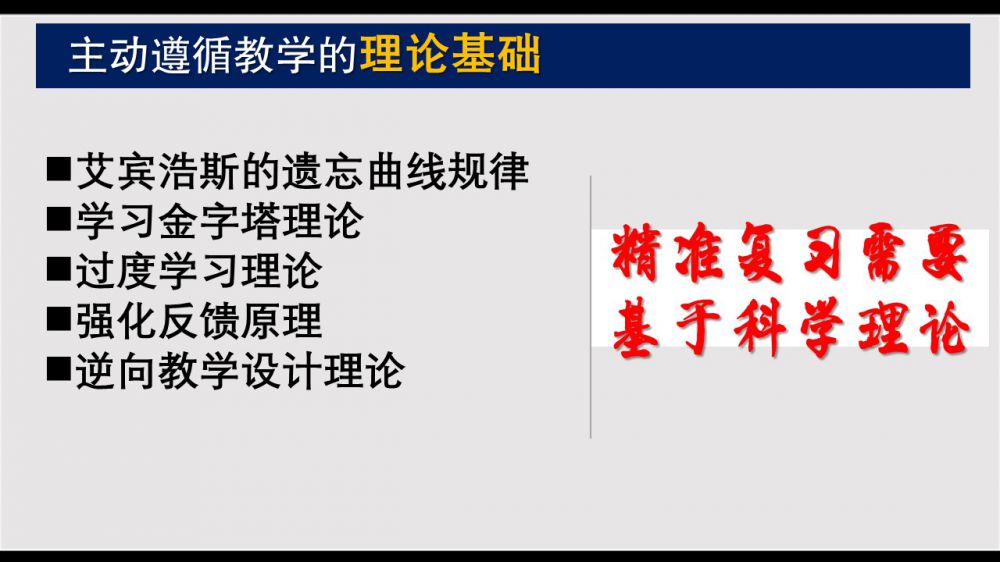 主动遵循教学的理论基础

■艾宾浩斯的遗忘曲线规律
■学习金字塔理论
■过度学习理论
■强化反馈原理
■逆向教学设计理论

精准复习需要
基于科学理论